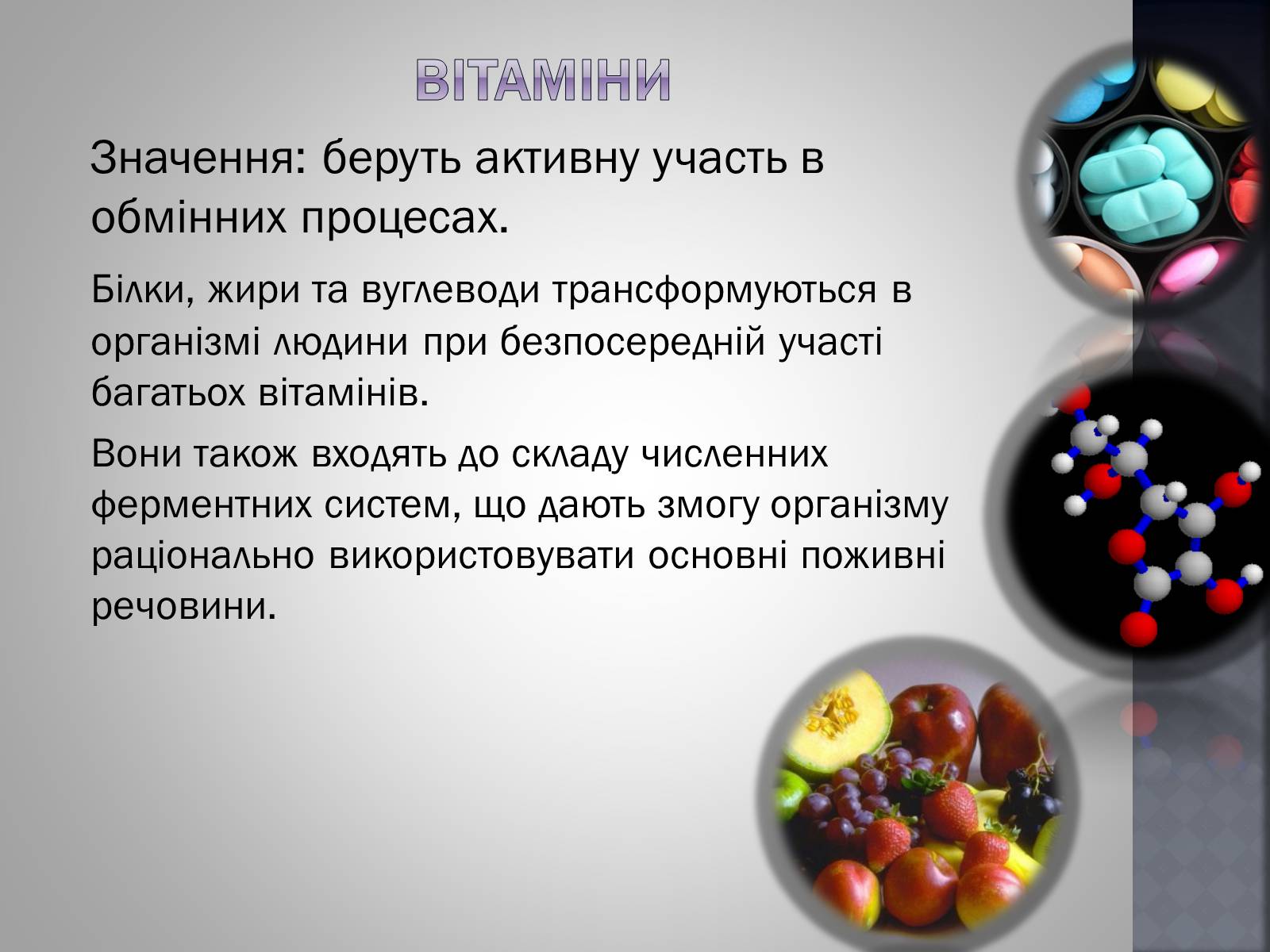 ВІТАМІНИ

Значення: беруть активну участь в обмінних процесах.

Білки, жири та вуглеводи трансформуються в організмі людини при безпосередній участі багатьох вітамінів.

Вони також входять до складу численних ферментних систем, що дають змогу організму раціонально використовувати основні поживні речовини.